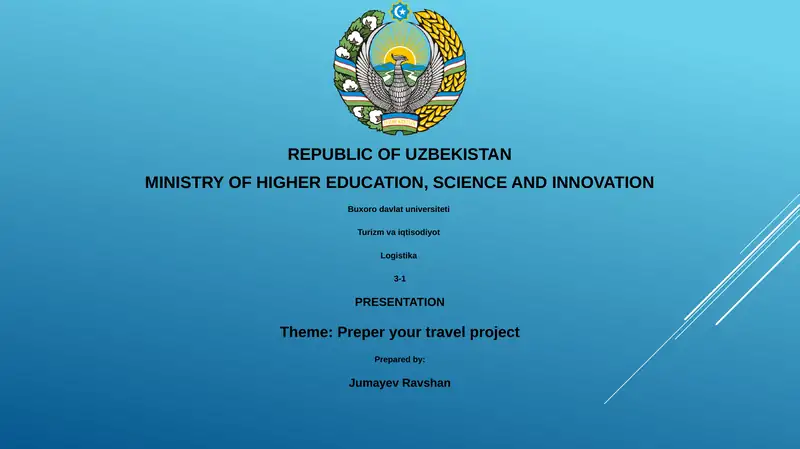 REPUBLIC OF UZBEKISTAN

MINISTRY OF HIGHER EDUCATION, SCIENCE AND INNOVATION

Buxoro davlat universiteti

Turizm va iqtisodiyot

Logistika

3-1

PRESENTATION

Theme: Preper your travel project

Prepared by:

Jumayev Ravshan